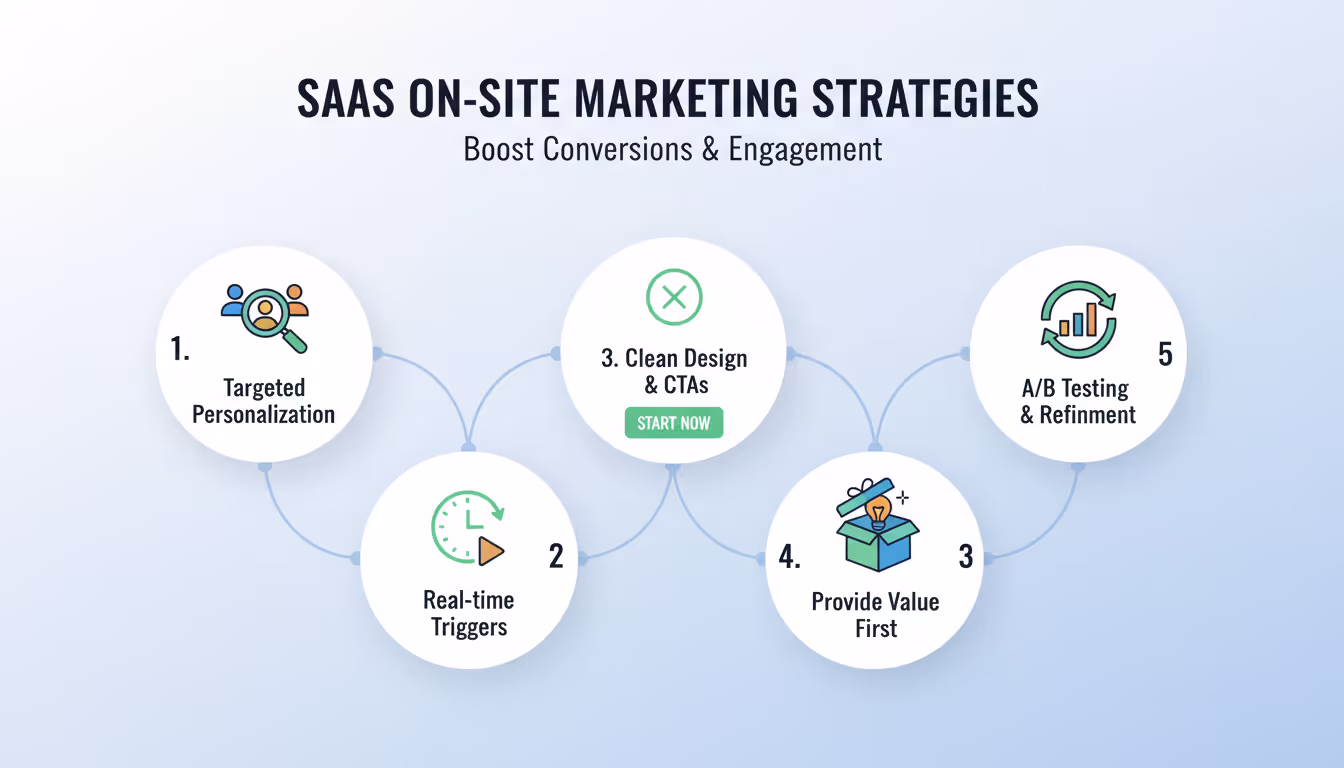 SAAS ON-SITE MARKETING STRATEGIES

Boost Conversions & Engagement

1.
Targeted Personalization

2
Real-time Triggers

3. Clean Design & CTAs
START NOW

4.
3
Provide Value First

5
A/B Testing & Refinment